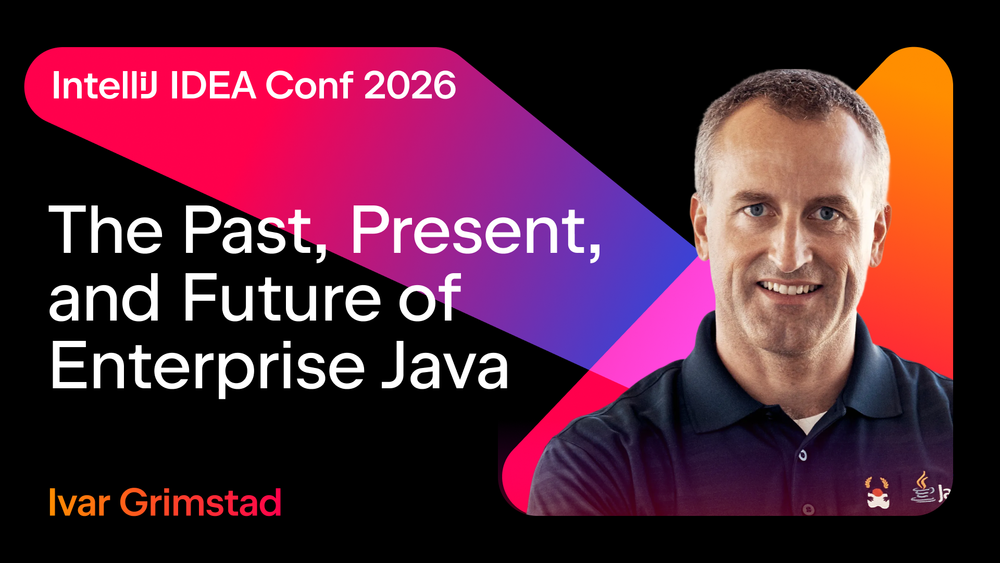 IntelliJ IDEA Conf 2026

The Past, Present, and Future of Enterprise Java

Ivar Grimstad